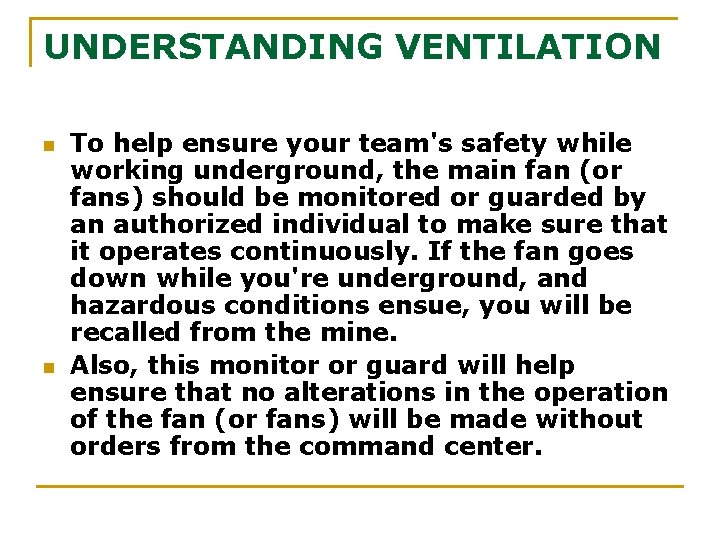 UNDERSTANDING VENTILATION

- To help ensure your team's safety while working underground, the main fan (or fans) should be monitored or guarded by an authorized individual to make sure that it operates continuously. If the fan goes down while you're underground, and hazardous conditions ensue, you will be recalled from the mine.
- Also, this monitor or guard will help ensure that no alterations in the operation of the fan (or fans) will be made without orders from the command center.